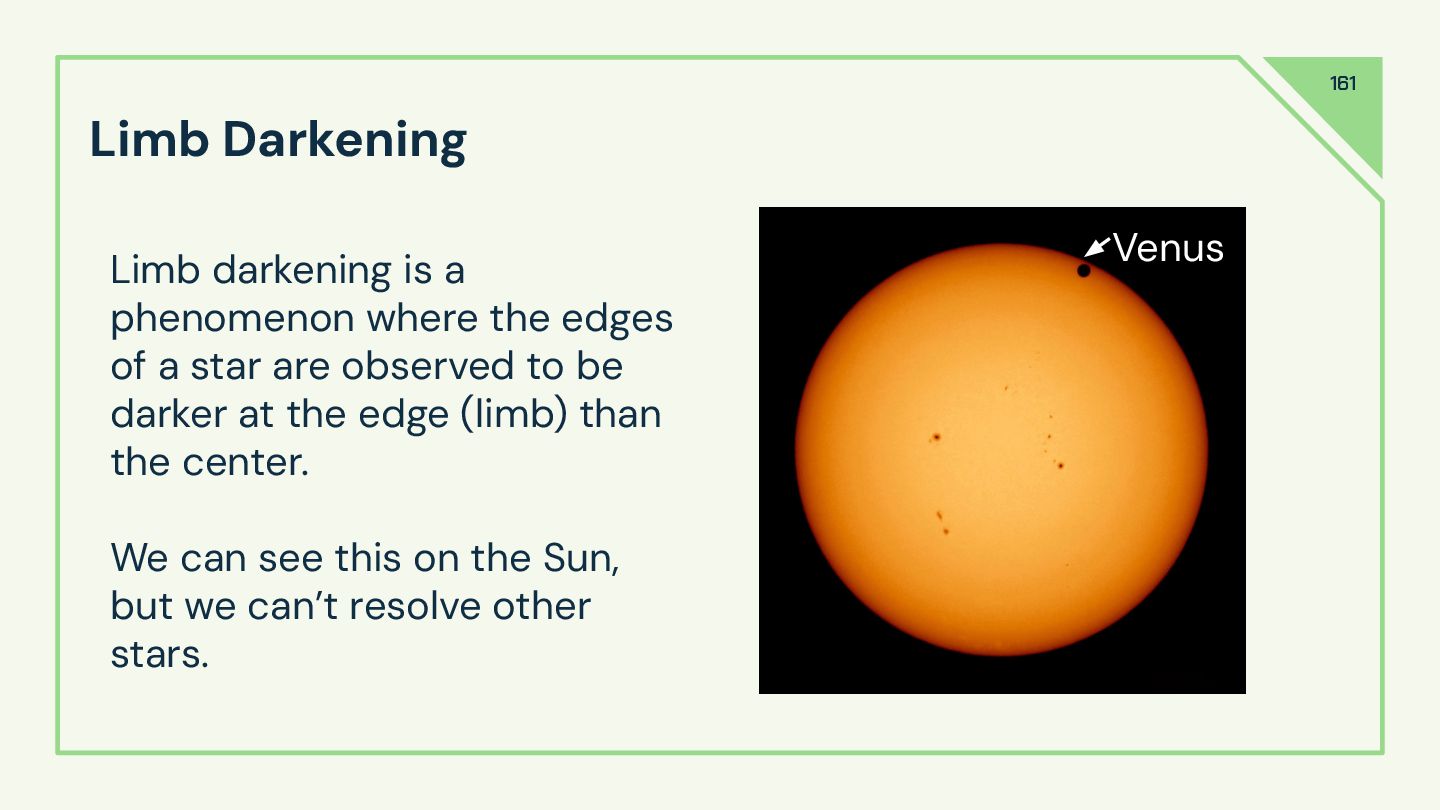 161

Limb Darkening

Limb darkening is a phenomenon where the edges of a star are observed to be darker at the edge (limb) than the center.

We can see this on the Sun, but we can’t resolve other stars.

Venus